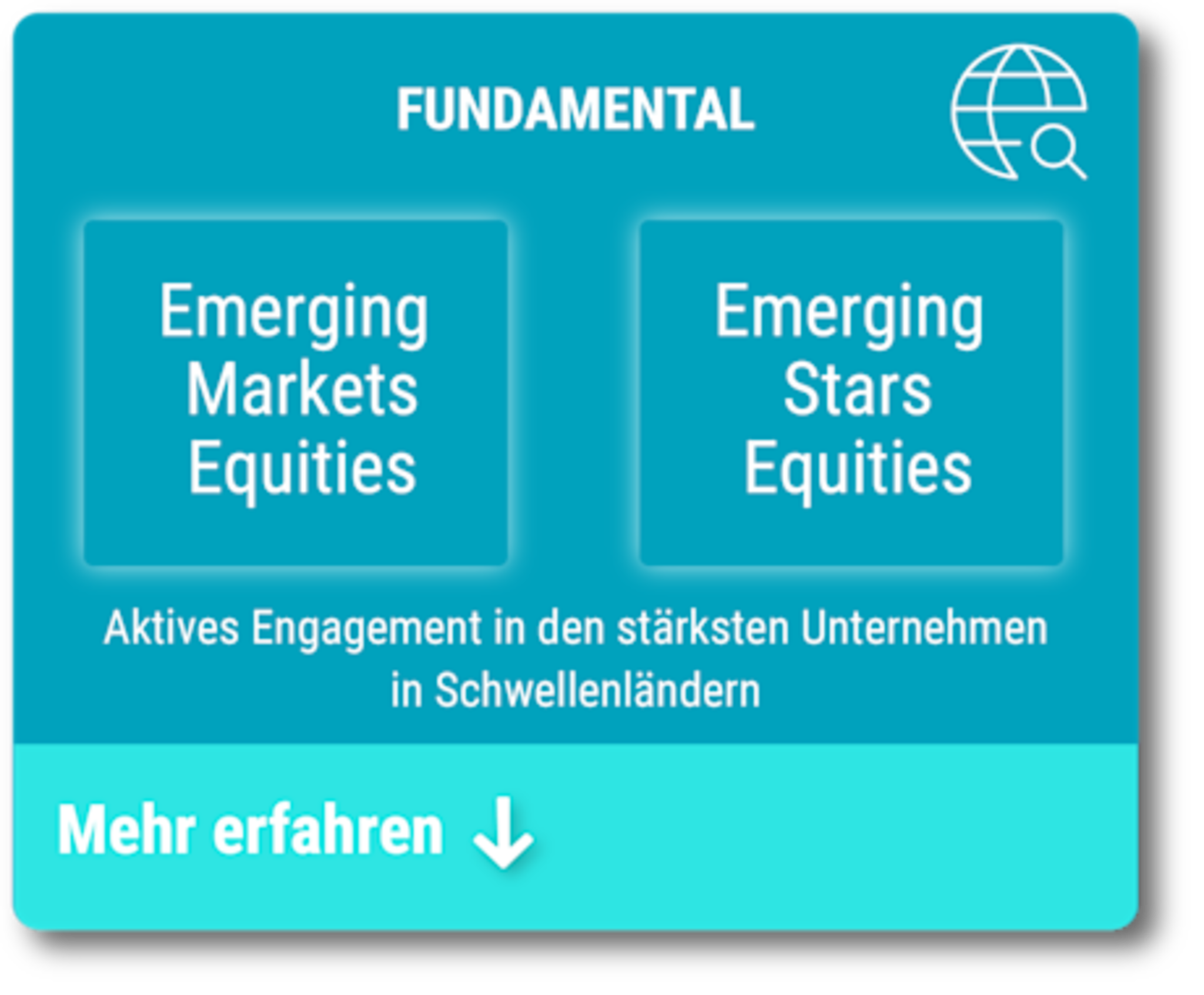 FUNDAMENTAL

Emerging Markets Equities

Emerging Stars Equities

Aktives Engagement in den stärksten Unternehmen in Schwellenländern

Mehr erfahren ↓